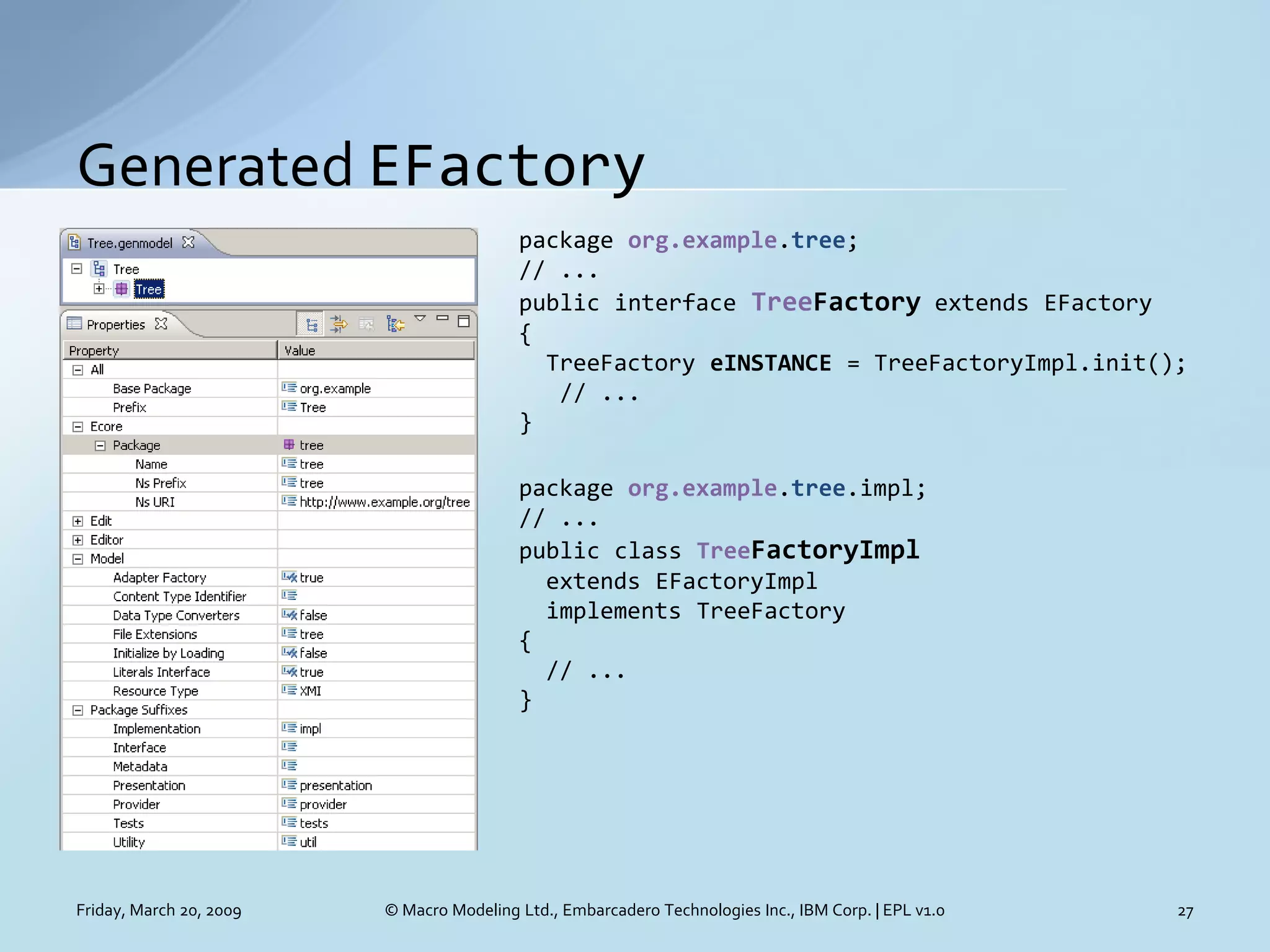 Generated EFactory

Tree.genmodel

Tree

Tree

Properties

| Property | Value |
|---|---|
| All | |
| Base Package | org.example |
| Prefix | Tree |
| Ecore | |
| Package | tree |
| Name | tree |
| Ns Prefix | tree |
| Ns URI | http://www.example.org/tree |
| Edit | |
| Editor | |
| Model | |
| Adapter Factory | true |
| Content Type Identifier | |
| Data Type Converters | false |
| File Extensions | tree |
| Initialize by Loading | false |
| Literals Interface | true |
| Resource Type | XMI |
| Package Suffixes | |
| Implementation | impl |
| Interface | |
| Metadata | |
| Presentation | presentation |
| Provider | provider |
| Tests | tests |
| Utility | util |

package org.example.tree;
// ...
public interface TreeFactory extends EFactory
{
TreeFactory eINSTANCE = TreeFactoryImpl.init();
// ...
}

package org.example.tree.impl;
// ...
public class TreeFactoryImpl
extends EFactoryImpl
implements TreeFactory
{
// ...
}

Friday, March 20, 2009

© Macro Modeling Ltd., Embarcadero Technologies Inc., IBM Corp. | EPL v1.0

27